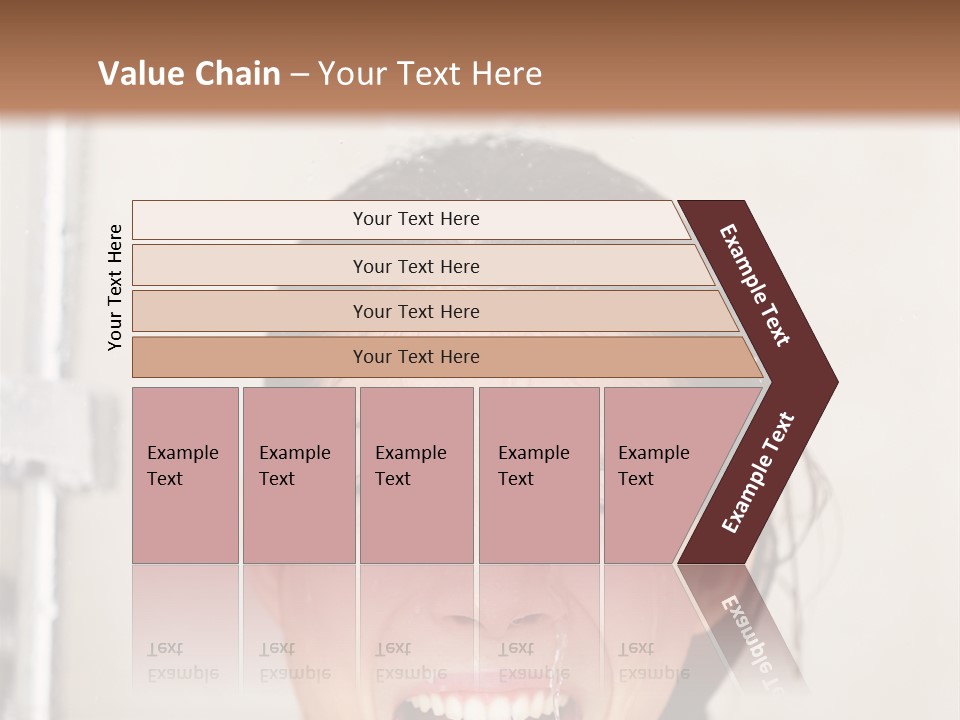 Value Chain – Your Text Here

Your Text Here

Your Text Here

Your Text Here

Your Text Here

Your Text Here

Example Text

Example Text

Example Text

Example Text

Example Text

Example Text

Example Text